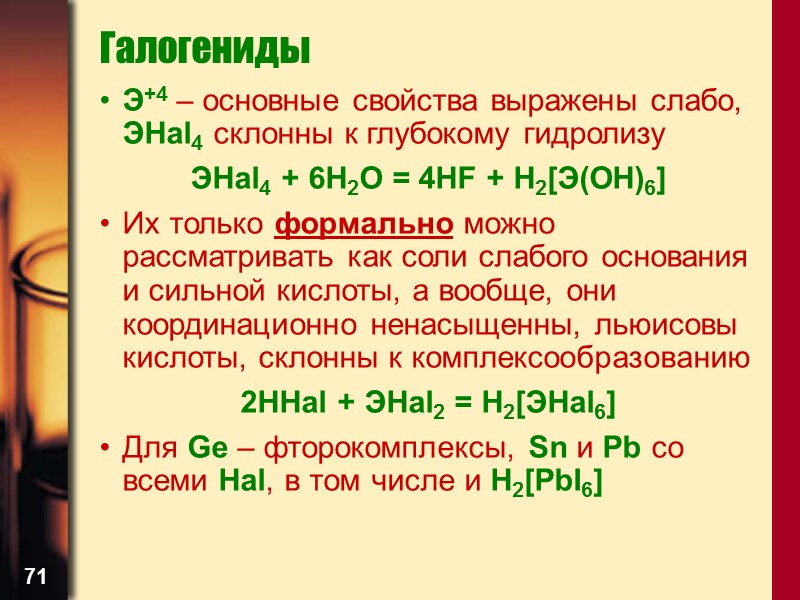 Галогениды

• $Э^{+4}$ – основные свойства выражены слабо, $ЭHal_4$ склонны к глубокому гидролизу

$ЭHal_4 + 6H_2O = 4HF + H_2[Э(OH)_6]$

• Их только формально можно рассматривать как соли слабого основания и сильной кислоты, а вообще, они координационно ненасыщенны, льюисовы кислоты, склонны к комплексообразованию

$2HHal + ЭHal_2 = H_2[ЭHal_6]$

• Для Ge – фторокомплексы, Sn и Pb со всеми Hal, в том числе и $H_2[PbI_6]$

71